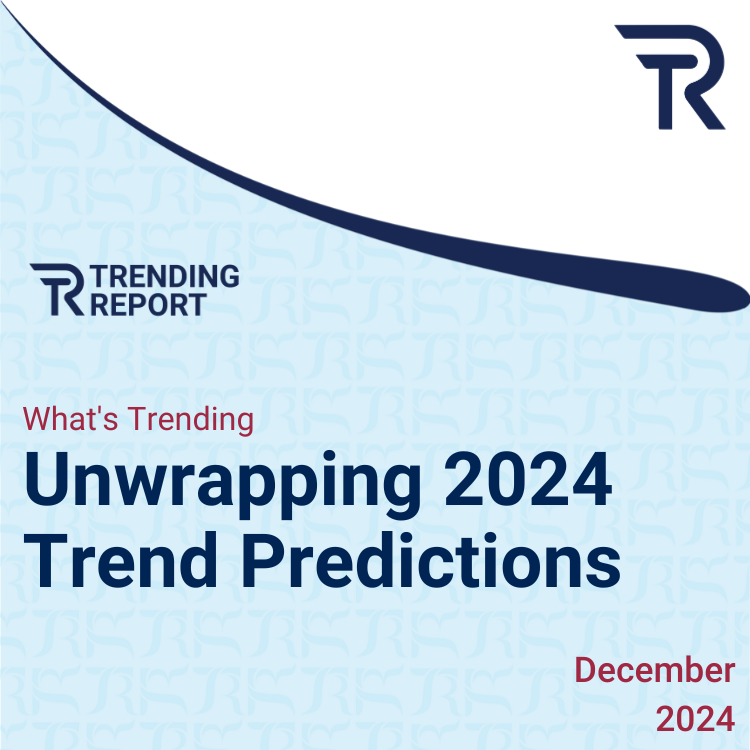 TR

TR TRENDING REPORT

What's Trending

Unwrapping 2024 Trend Predictions

December 2024